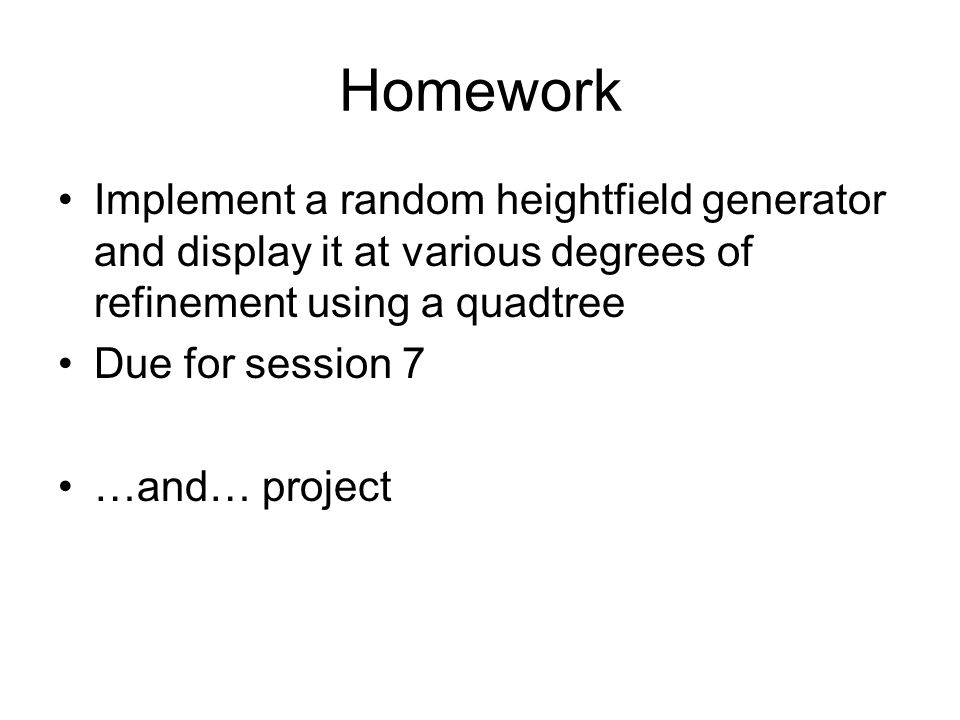 Homework

• Implement a random heightfield generator and display it at various degrees of refinement using a quadtree
• Due for session 7

• …and… project